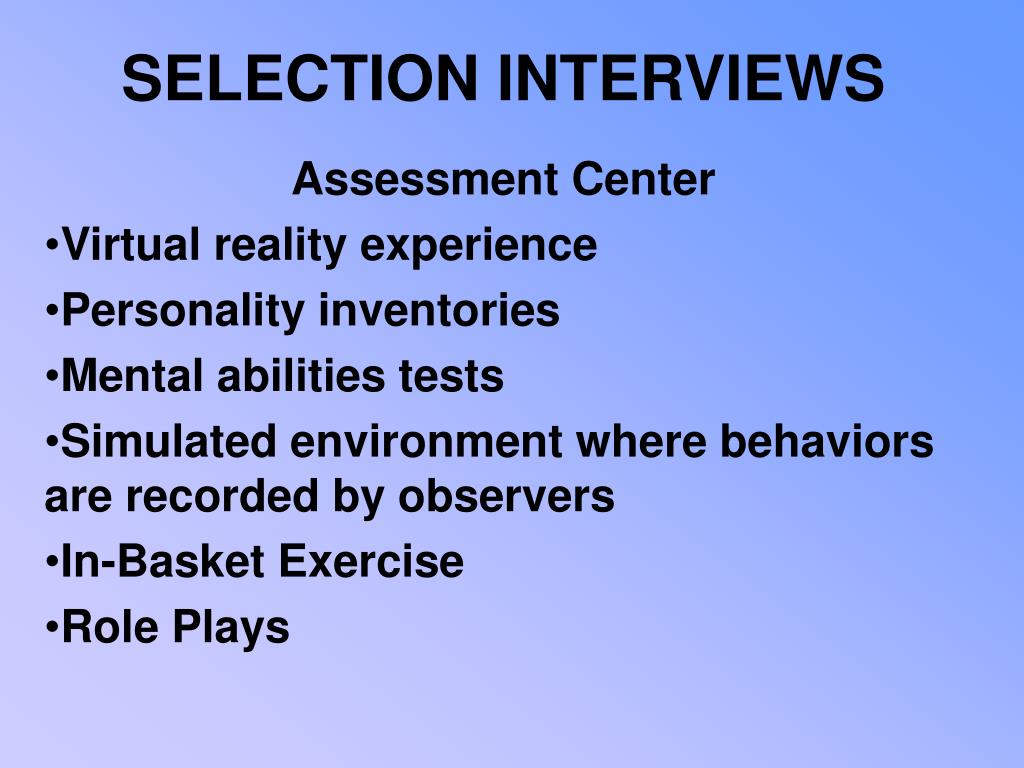 SELECTION INTERVIEWS

Assessment Center

•Virtual reality experience

•Personality inventories

•Mental abilities tests

•Simulated environment where behaviors are recorded by observers

•In-Basket Exercise

•Role Plays